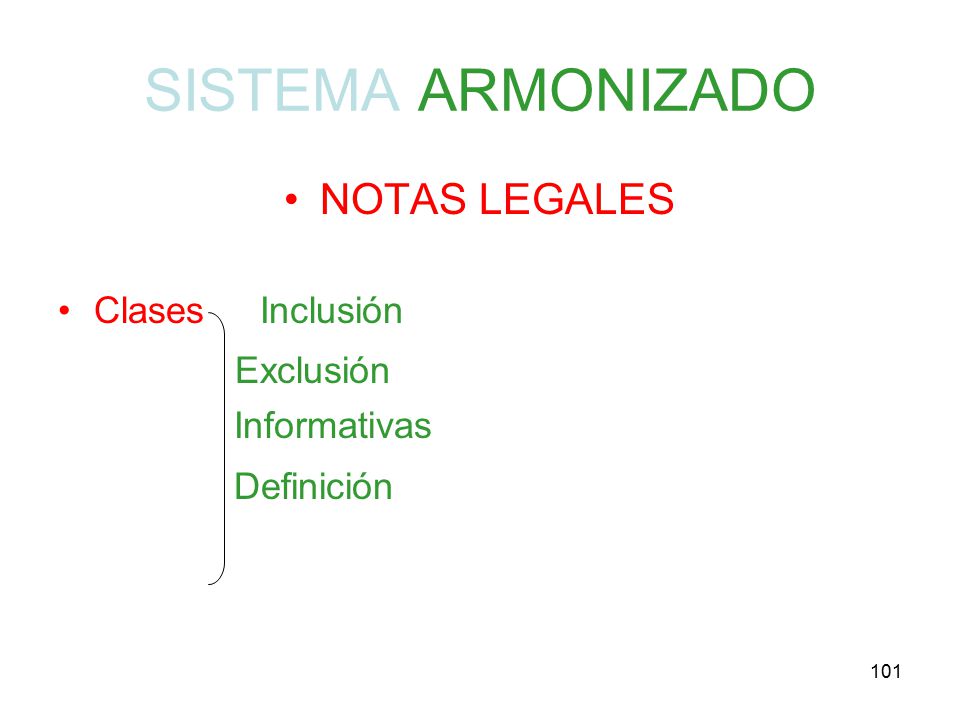 SISTEMA ARMONIZADO

• NOTAS LEGALES

• Clases Inclusión
Exclusión
Informativas
Definición

101